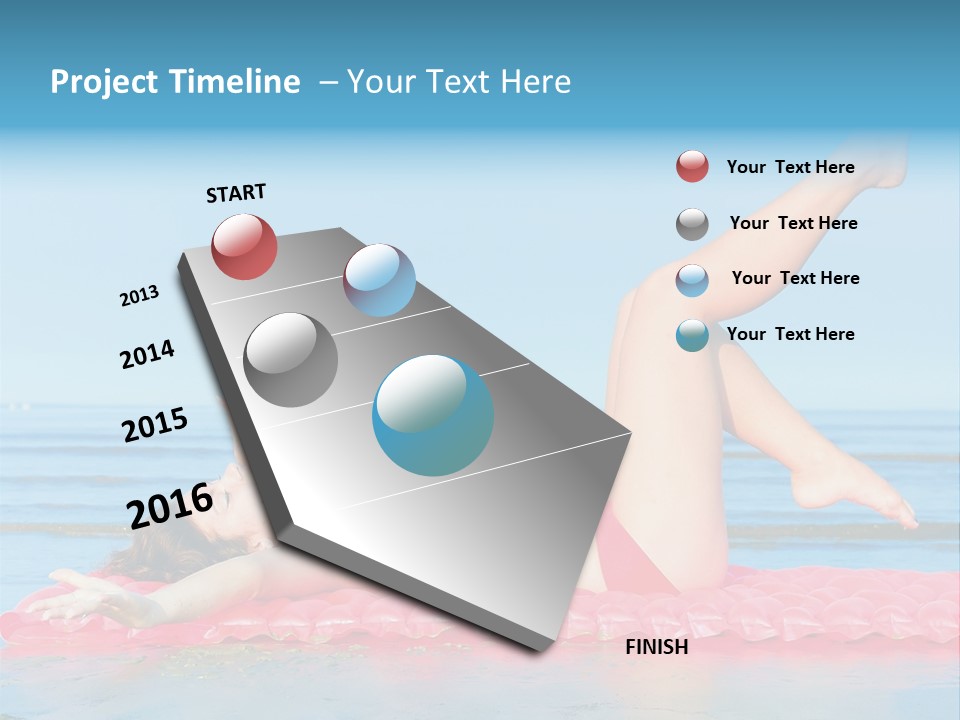 Project Timeline – Your Text Here

START

2013

2014

2015

2016

FINISH

Your Text Here

Your Text Here

Your Text Here

Your Text Here